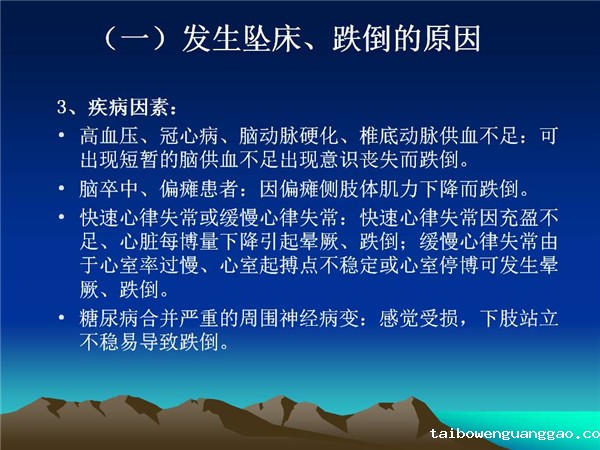 （一）发生坠床、跌倒的原因

3、疾病因素：

• 高血压、冠心病、脑动脉硬化、椎底动脉供血不足：可出现短暂的脑供血不足出现意识丧失而跌倒。

• 脑卒中、偏瘫患者：因偏瘫侧肢体肌力下降而跌倒。

• 快速心律失常或缓慢心律失常：快速心律失常因充盈不足、心脏每博量下降引起晕厥、跌倒；缓慢心律失常由于心室率过慢、心室起搏点不稳定或心室停博可发生晕厥、跌倒。

• 糖尿病合并严重的周围神经病变：感觉受损，下肢站立不稳易导致跌倒。

taibowenguanggao.co